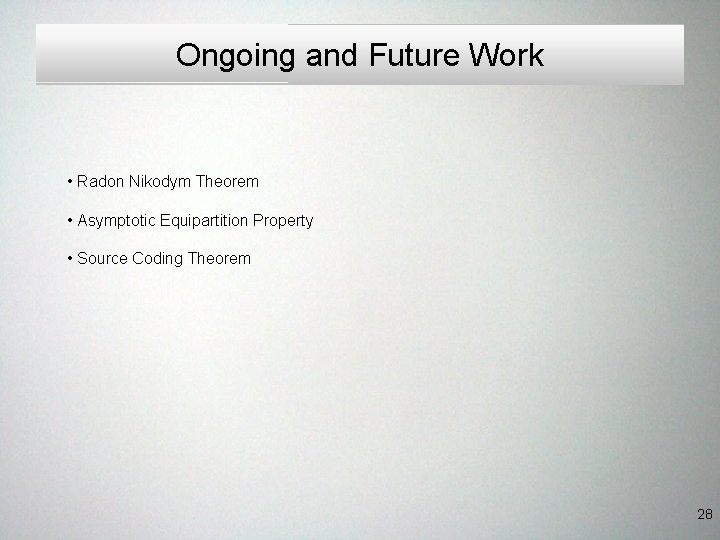 Ongoing and Future Work

• Radon Nikodym Theorem

• Asymptotic Equipartition Property

• Source Coding Theorem

28